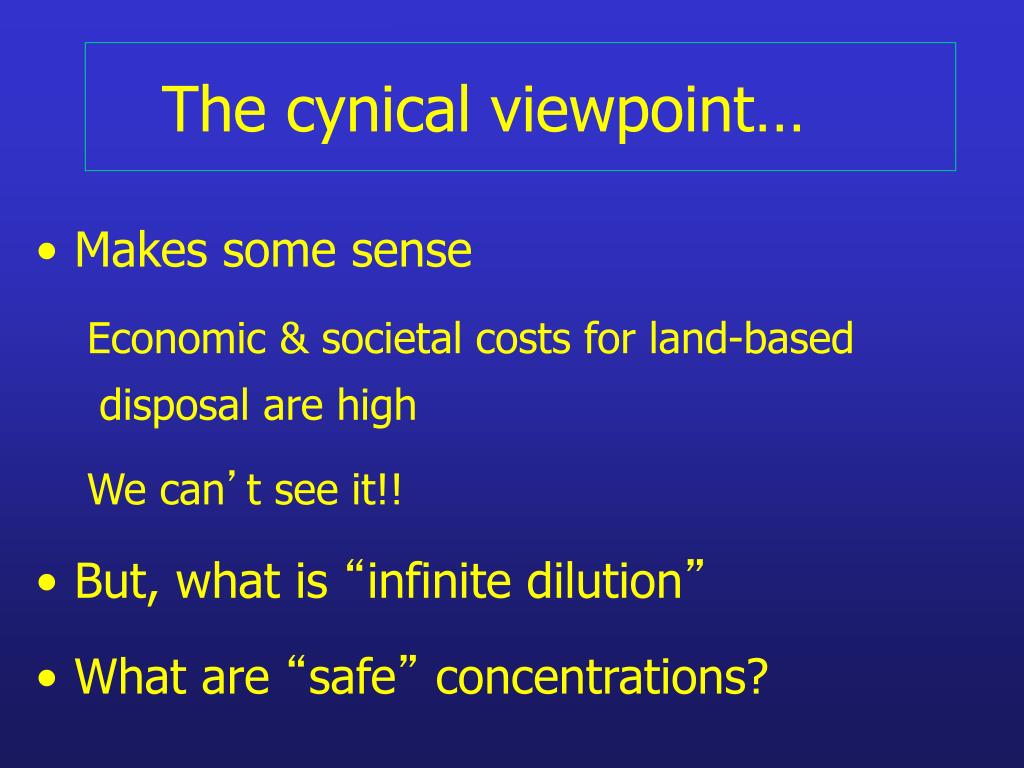 The cynical viewpoint…

• Makes some sense

Economic & societal costs for land-based disposal are high

We can’t see it!!

• But, what is “infinite dilution”

• What are “safe” concentrations?